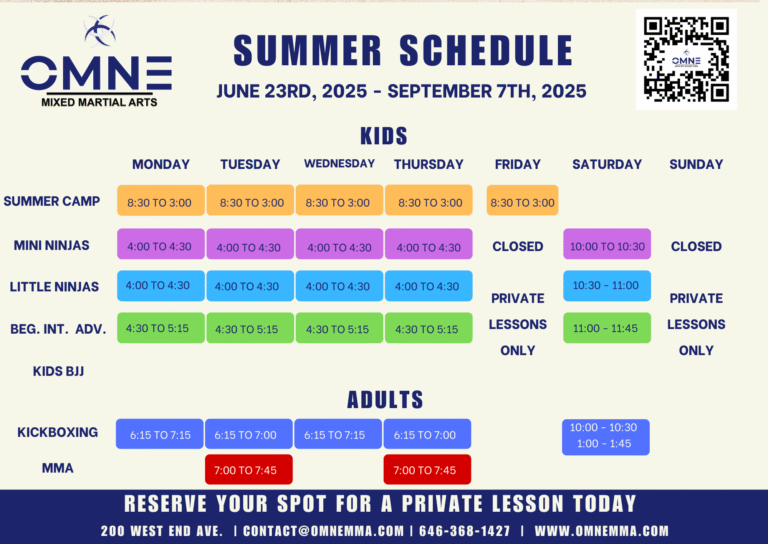 OMNE
MIXED MARTIAL ARTS

SUMMER SCHEDULE
JUNE 23RD, 2025 - SEPTEMBER 7TH, 2025

OMNE

KIDS

| | MONDAY | TUESDAY | WEDNESDAY | THURSDAY | FRIDAY | SATURDAY | SUNDAY |
|---|---|---|---|---|---|---|---|
| SUMMER CAMP | 8:30 TO 3:00 | 8:30 TO 3:00 | 8:30 TO 3:00 | 8:30 TO 3:00 | 8:30 TO 3:00 | | |
| MINI NINJAS | 4:00 TO 4:30 | 4:00 TO 4:30 | 4:00 TO 4:30 | 4:00 TO 4:30 | CLOSED | 10:00 TO 10:30 | CLOSED |
| LITTLE NINJAS | 4:00 TO 4:30 | 4:00 TO 4:30 | 4:00 TO 4:30 | 4:00 TO 4:30 | PRIVATE LESSONS ONLY | 10:30 - 11:00 | PRIVATE LESSONS ONLY |
| BEG. INT. ADV. | 4:30 TO 5:15 | 4:30 TO 5:15 | 4:30 TO 5:15 | 4:30 TO 5:15 | | 11:00 - 11:45 | |
| KIDS BJJ | | | | | | | |

ADULTS

| | MONDAY | TUESDAY | WEDNESDAY | THURSDAY | FRIDAY | SATURDAY | SUNDAY |
|---|---|---|---|---|---|---|---|
| KICKBOXING | 6:15 TO 7:15 | 6:15 TO 7:00 | 6:15 TO 7:15 | 6:15 TO 7:00 | | 10:00 - 10:30 1:00 - 1:45 | |
| MMA | | 7:00 TO 7:45 | | 7:00 TO 7:45 | | | |

RESERVE YOUR SPOT FOR A PRIVATE LESSON TODAY
200 WEST END AVE. | CONTACT@OMNEMMA.COM | 646-368-1427 | WWW.OMNEMMA.COM